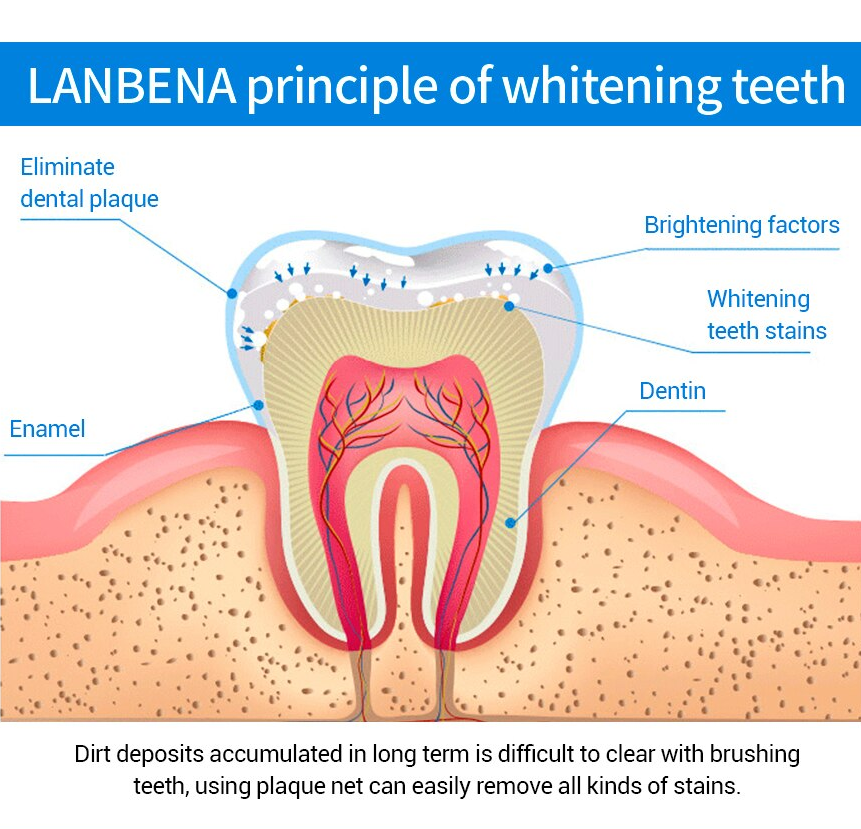 LANBENA principle of whitening teeth

Eliminate dental plaque

Brightening factors

Whitening teeth stains

Dentin

Enamel

Dirt deposits accumulated in long term is difficult to clear with brushing teeth, using plaque net can easily remove all kinds of stains.